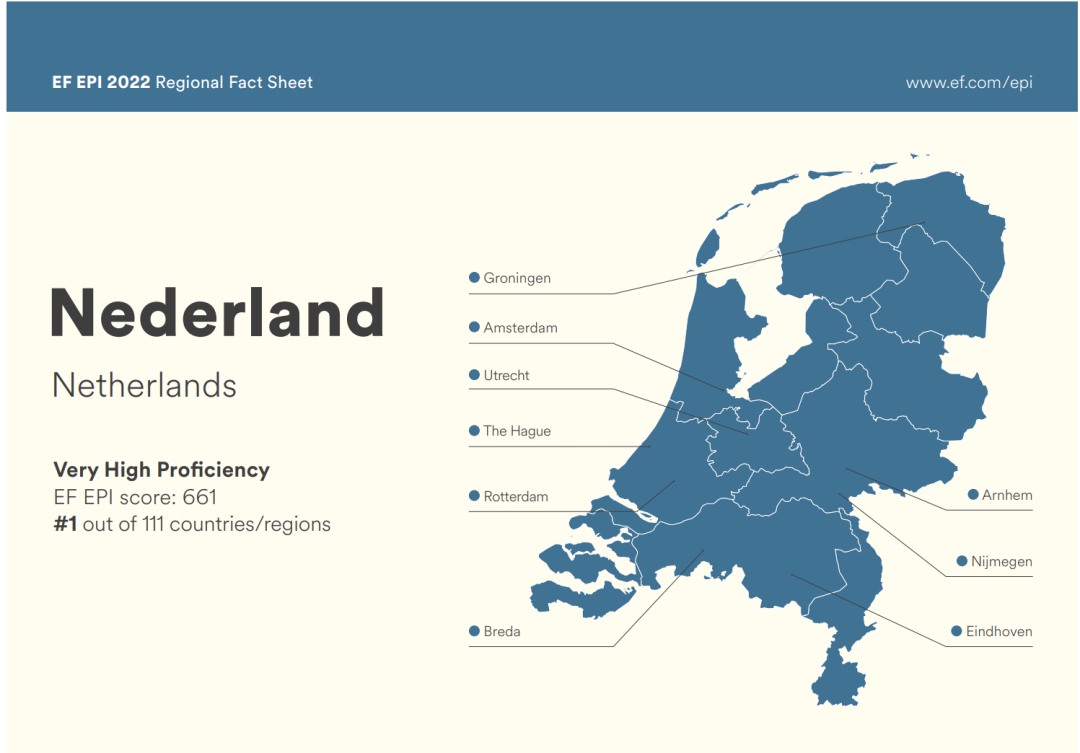 EF EPI 2022 Regional Fact Sheet

www.ef.com/epi

Nederland

Netherlands

Very High Proficiency
EF EPI score: 661
#1 out of 111 countries/regions

Groningen

Amsterdam

Utrecht

The Hague

Rotterdam

Breda

Arnhem

Nijmegen

Eindhoven